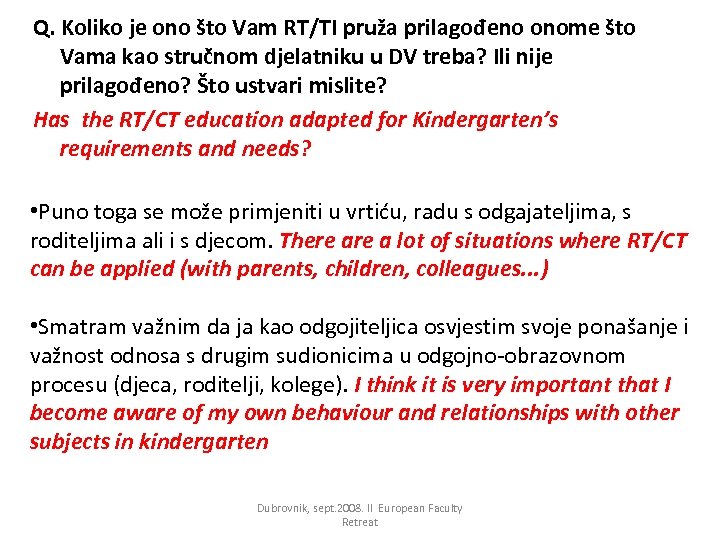 Q. Koliko je ono što Vam RT/TI pruža prilagođeno onome što Vama kao stručnom djelatniku u DV treba? Ili nije prilagođeno? Što ustvari mislite?
Has  the RT/CT education adapted for Kindergarten's requirements and needs?

•Puno toga se može primjeniti u vrtiću, radu s odgajateljima, s roditeljima ali i s djecom. There are a lot of situations where RT/CT can be applied (with parents, children, colleagues...)

•Smatram važnim da ja kao odgojiteljica osvjestim svoje ponašanje i važnost odnosa s drugim sudionicima u odgojno-obrazovnom procesu (djeca, roditelji, kolege). I think it is very important that I become aware of my own behaviour and relationships with other subjects in kindergarten

Dubrovnik, sept.2008. II European Faculty Retreat